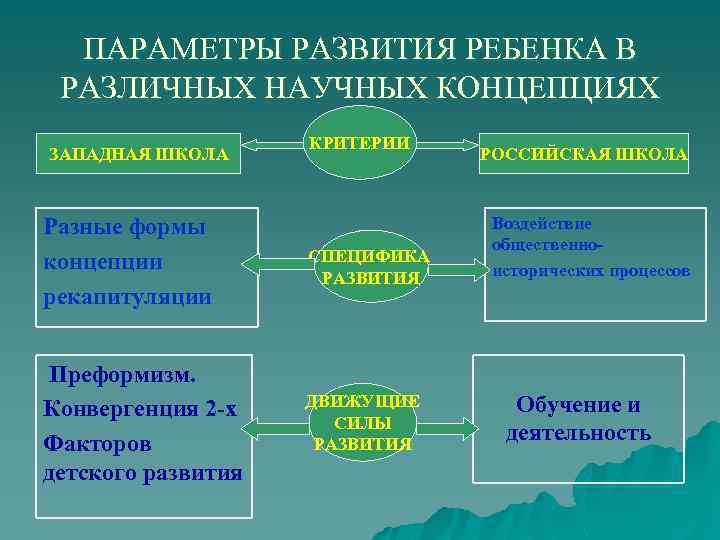 ПАРАМЕТРЫ РАЗВИТИЯ РЕБЕНКА В РАЗЛИЧНЫХ НАУЧНЫХ КОНЦЕПЦИЯХ

ЗАПАДНАЯ ШКОЛА

КРИТЕРИИ

РОССИЙСКАЯ ШКОЛА

Разные формы концепции рекапитуляции

СПЕЦИФИКА РАЗВИТИЯ

Воздействие общественно-исторических процессов

Преформизм. Конвергенция 2-х Факторов детского развития

ДВИЖУЩИЕ СИЛЫ РАЗВИТИЯ

Обучение и деятельность